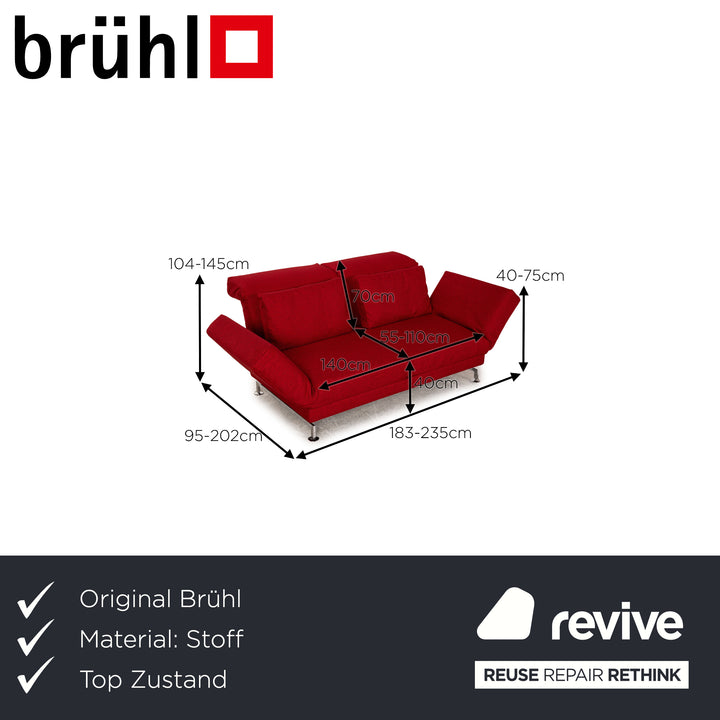 brühl

104-145cm
40-75cm
70cm
55-110cm
140cm
40cm
95-202cm
183-235cm

Original Brühl
Material: Stoff
Top Zustand

revive
REUSE REPAIR RETHINK